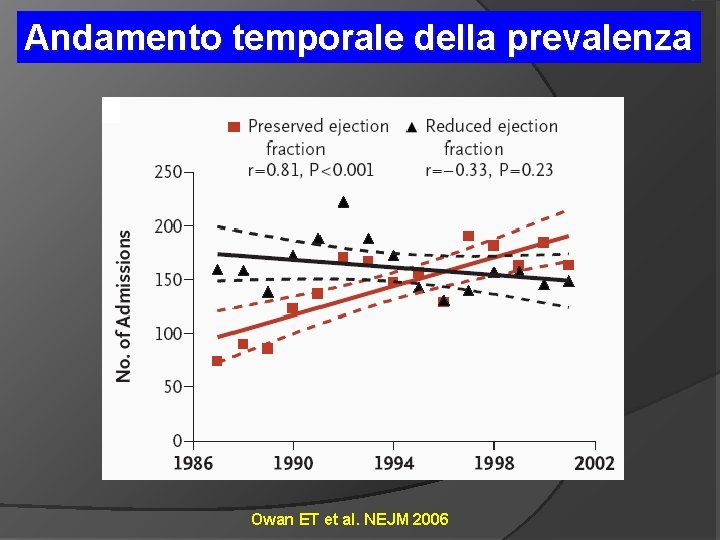 Andamento temporale della prevalenza

Preserved ejection fraction
r=0.81, P<0.001

Reduced ejection fraction
r=−0.33, P=0.23

No. of Admissions

250
200
150
100
50
0

1986
1990
1994
1998
2002

Owan ET et al. NEJM 2006